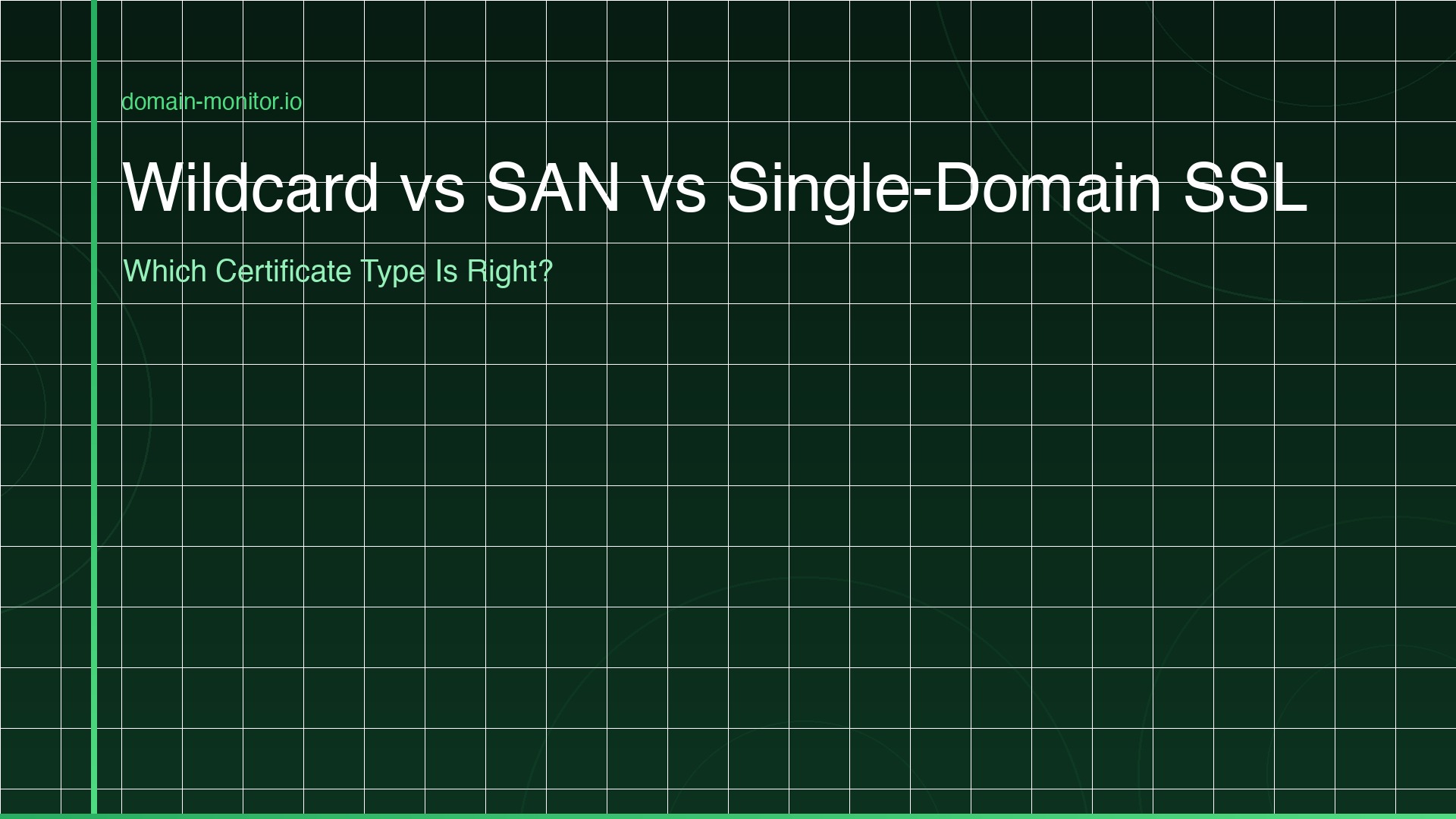 domain-monitor.io

Wildcard vs SAN vs Single-Domain SSL

Which Certificate Type Is Right?